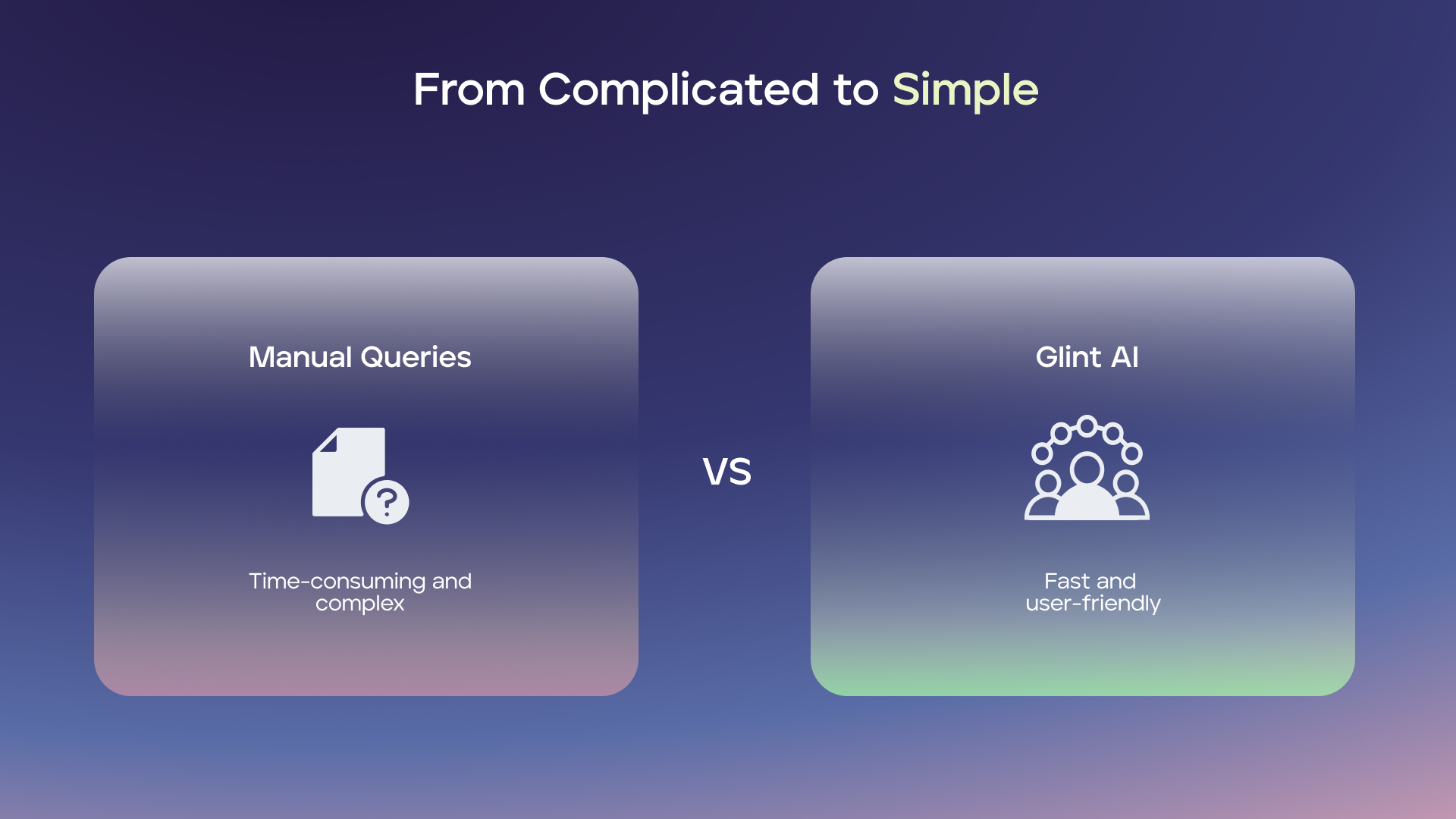 From Complicated to Simple

Manual Queries

Time-consuming and complex

VS

Glint AI

Fast and user-friendly